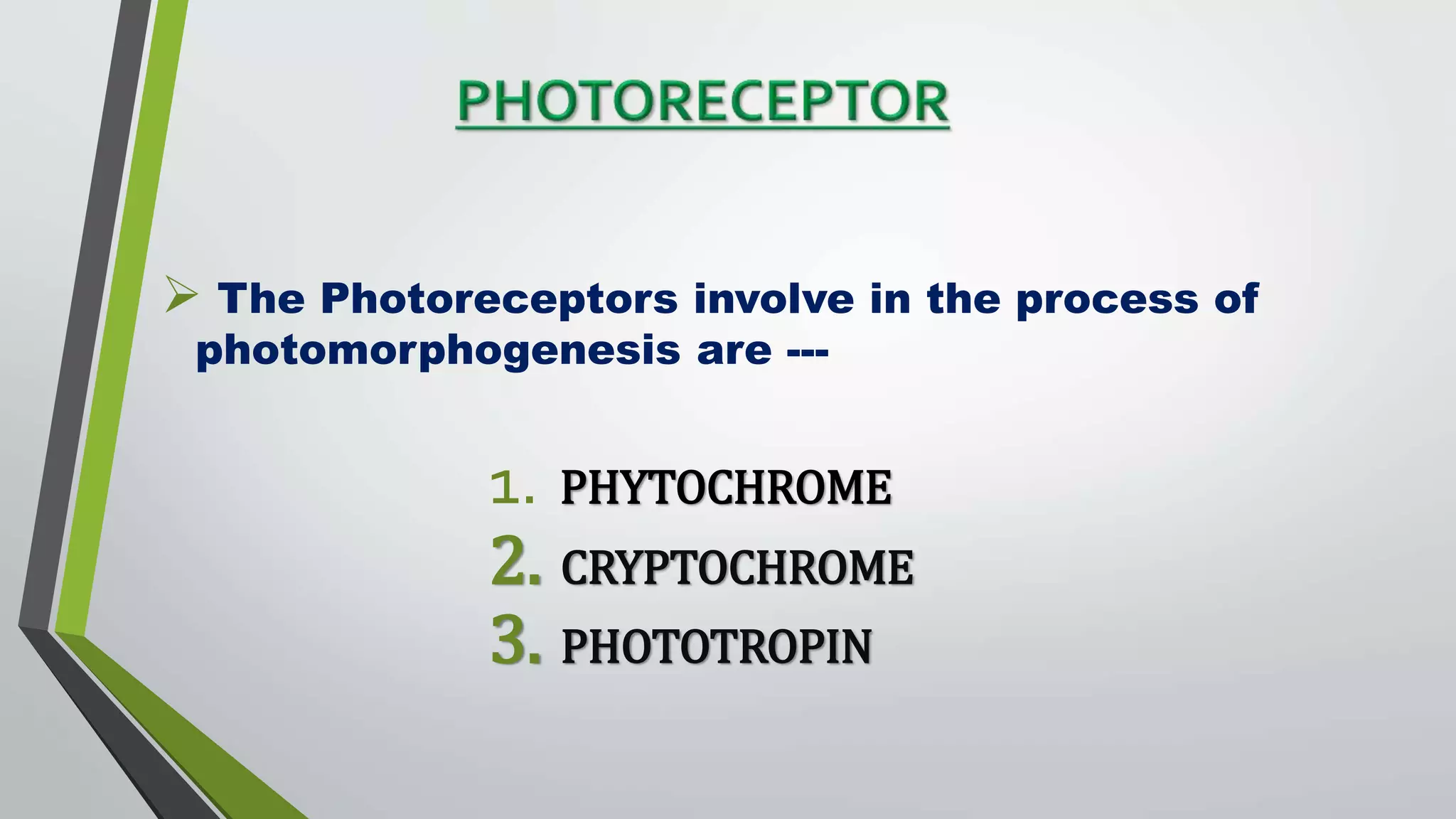 PHOTORECEPTOR

➢ The Photoreceptors involve in the process of photomorphogenesis are ---

1. PHYTOCHROME
2. CRYPTOCHROME
3. PHOTOTROPIN